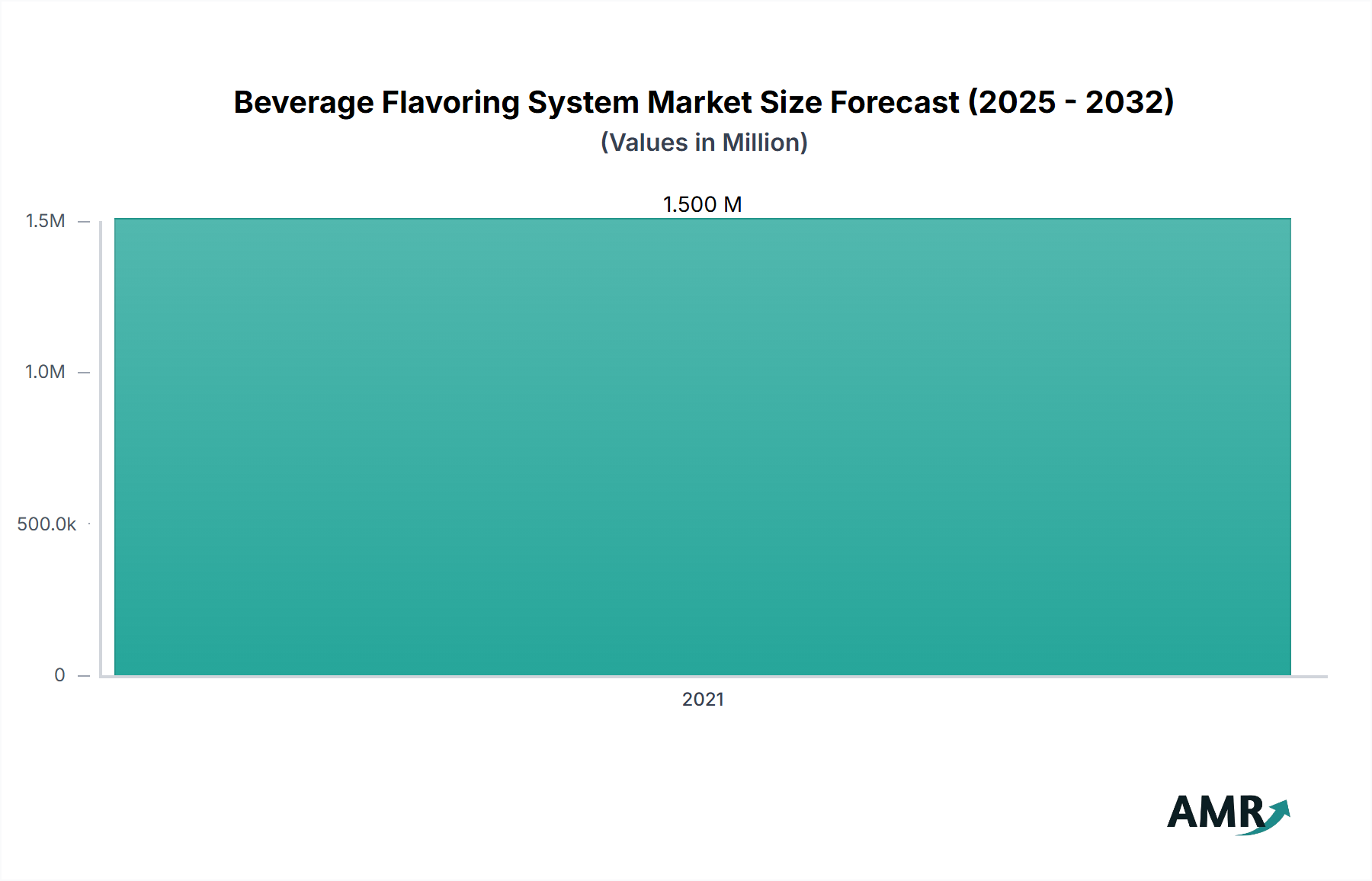 Beverage Flavoring System Market Size Forecast (2025 - 2032)
(Values in Million)

1.500 M

1.5M
1.0M
500.0k
0

2021

AMR